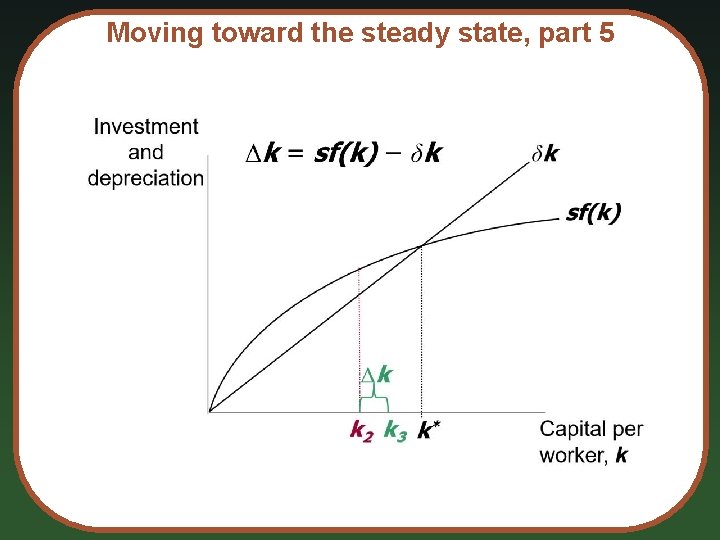 Moving toward the steady state, part 5

Investment and depreciation

$\Delta k = sf(k) - \delta k$

$\delta k$

$sf(k)$

$\Delta k$

$k_2$ $k_3$ $k^*$

Capital per worker, $k$